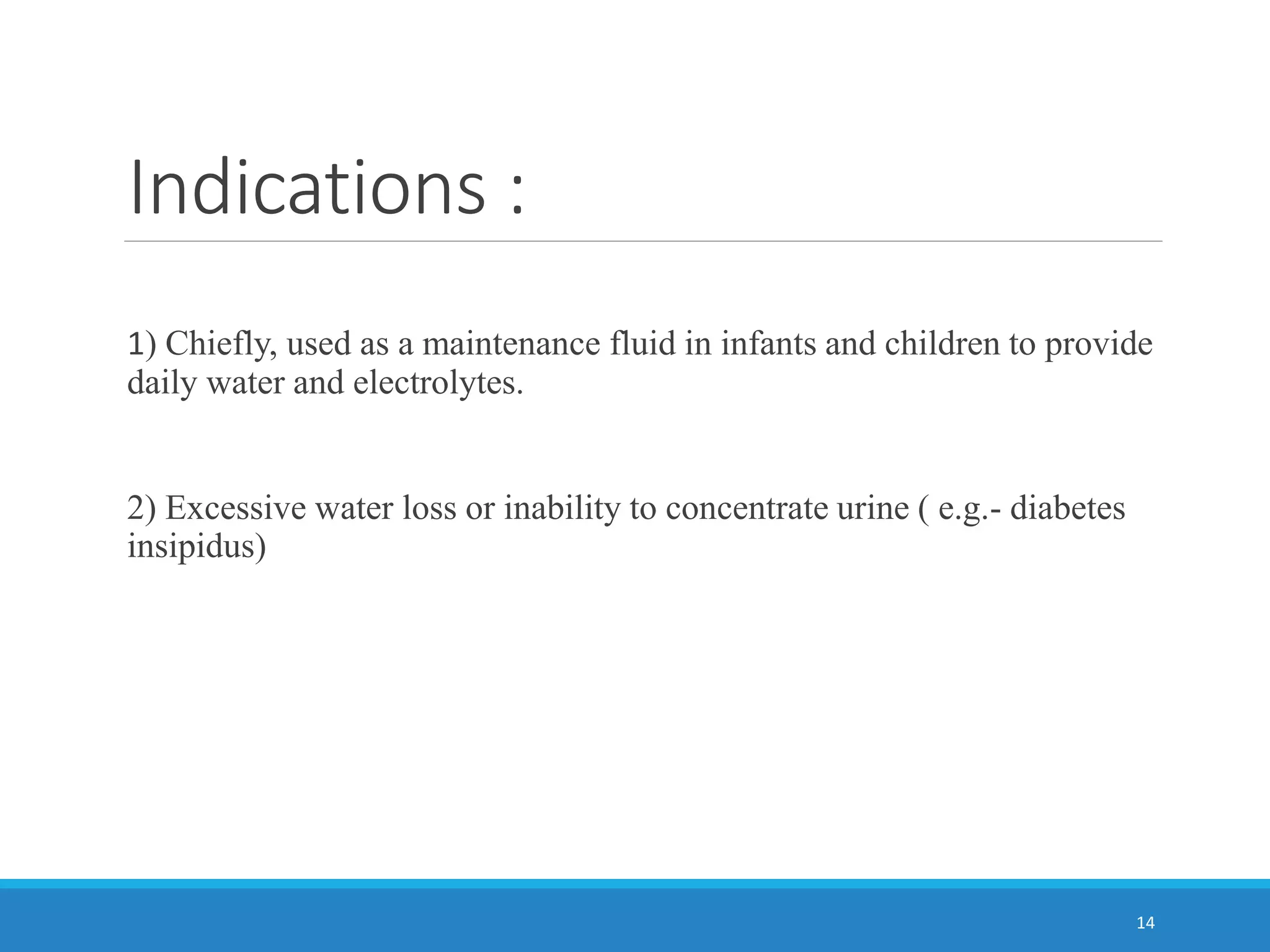 Indications :

1) Chiefly, used as a maintenance fluid in infants and children to provide daily water and electrolytes.

2) Excessive water loss or inability to concentrate urine ( e.g.- diabetes insipidus)

14